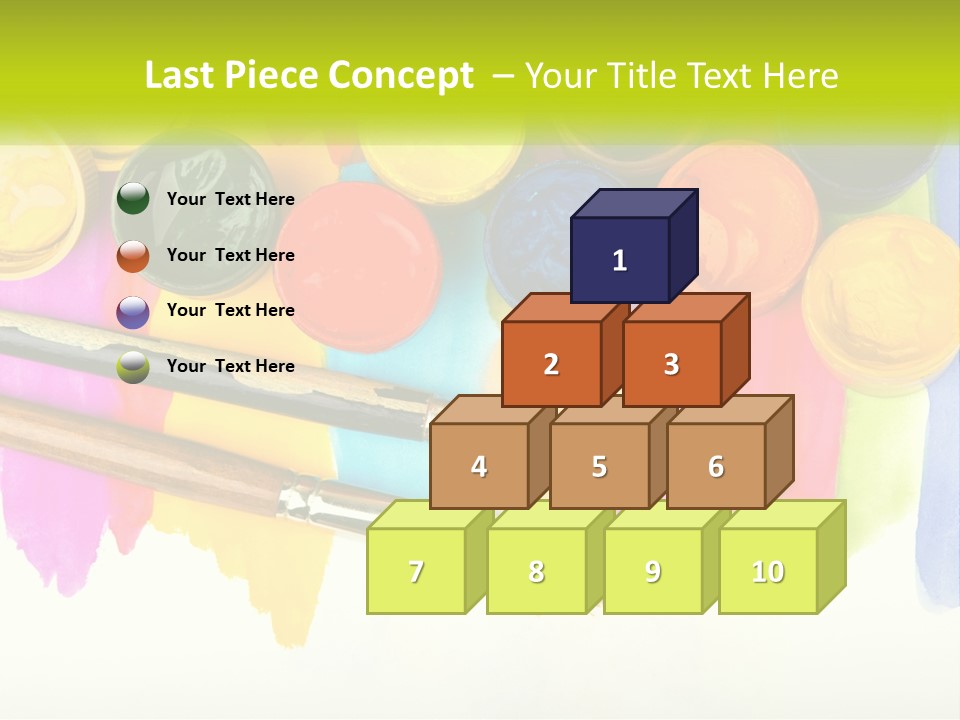 Last Piece Concept – Your Title Text Here

Your Text Here

Your Text Here

Your Text Here

Your Text Here

1

2 3

4 5 6

7 8 9 10